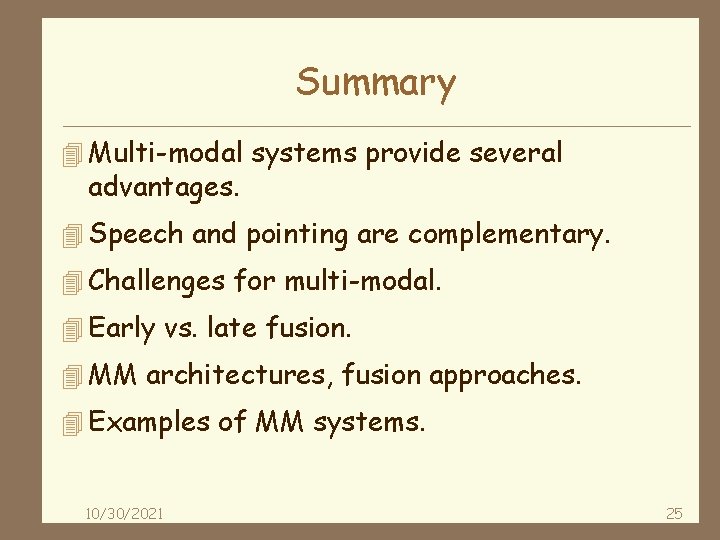 Summary

Multi-modal systems provide several advantages.

Speech and pointing are complementary.

Challenges for multi-modal.

Early vs. late fusion.

MM architectures, fusion approaches.

Examples of MM systems.

10/30/2021

25